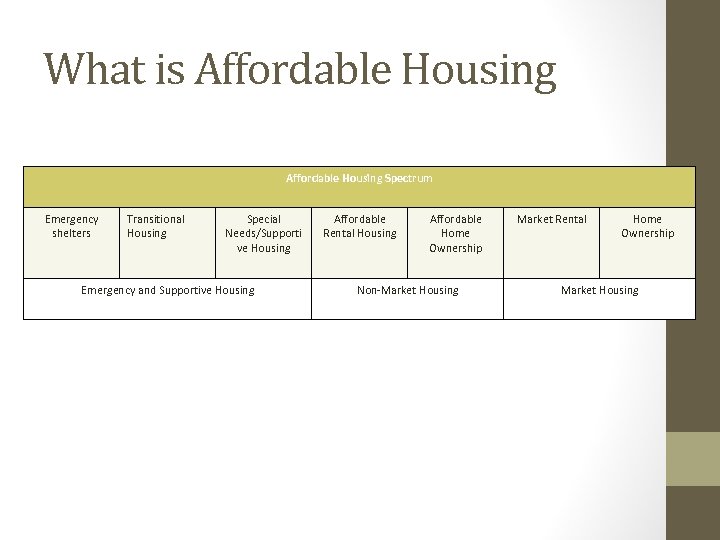 What is Affordable Housing

| Affordable Housing Spectrum | | | | | | |
|---|---|---|---|---|---|---|
| Emergency shelters | Transitional Housing | Special Needs/Supportive Housing | Affordable Rental Housing | Affordable Home Ownership | Market Rental | Home Ownership |
| Emergency and Supportive Housing | | | Non-Market Housing | | Market Housing | |